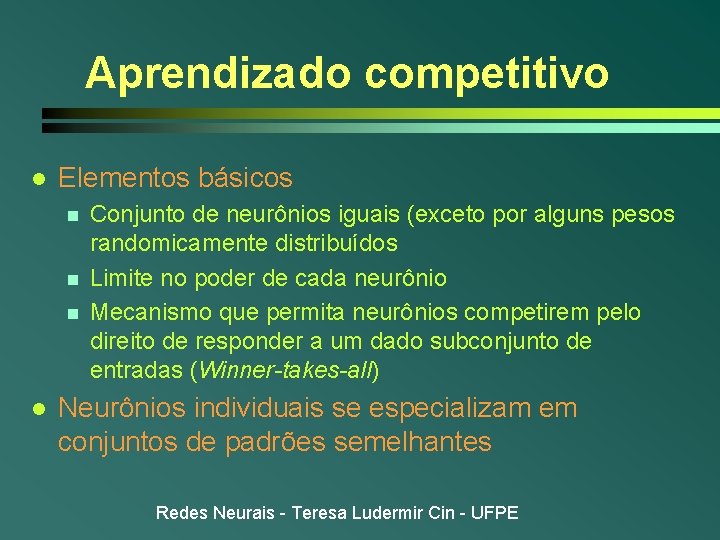 Aprendizado competitivo

• Elementos básicos
• Conjunto de neurônios iguais (exceto por alguns pesos randomicamente distribuídos
• Limite no poder de cada neurônio
• Mecanismo que permita neurônios competirem pelo direito de responder a um dado subconjunto de entradas (Winner-takes-all)
• Neurônios individuais se especializam em conjuntos de padrões semelhantes

Redes Neurais - Teresa Ludermir Cin - UFPE